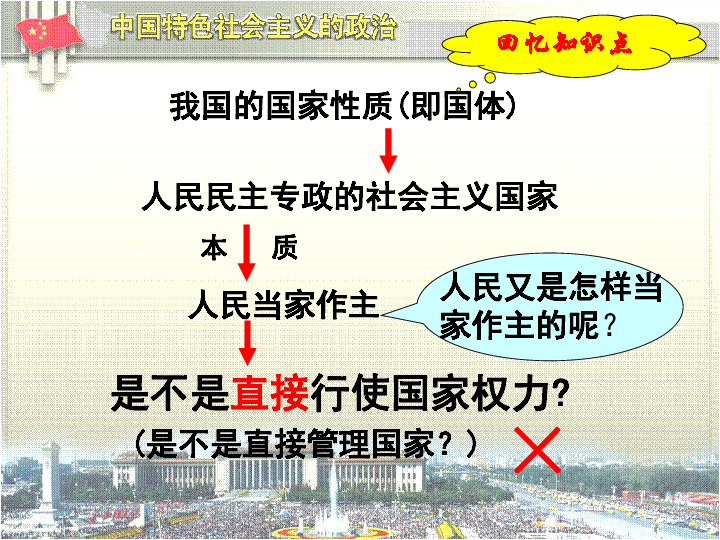 中国特色社会主义的政治

回忆知识点

我国的国家性质(即国体)

人民民主专政的社会主义国家

本 质

人民当家作主

人民又是怎样当家作主的呢?

是不是直接行使国家权力?

(是不是直接管理国家?)